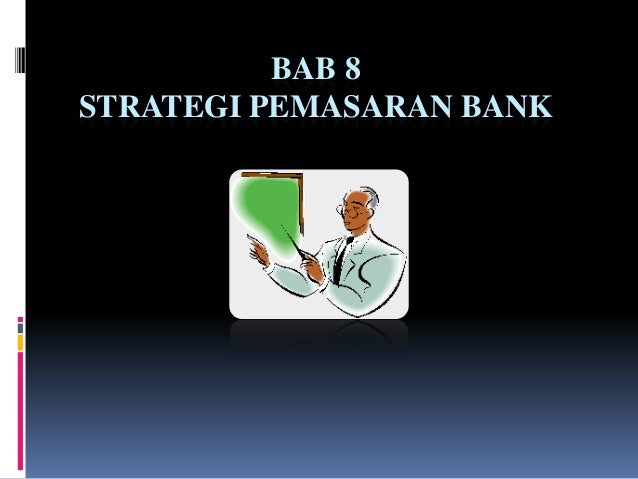 BAB 8
STRATEGI PEMASARAN BANK